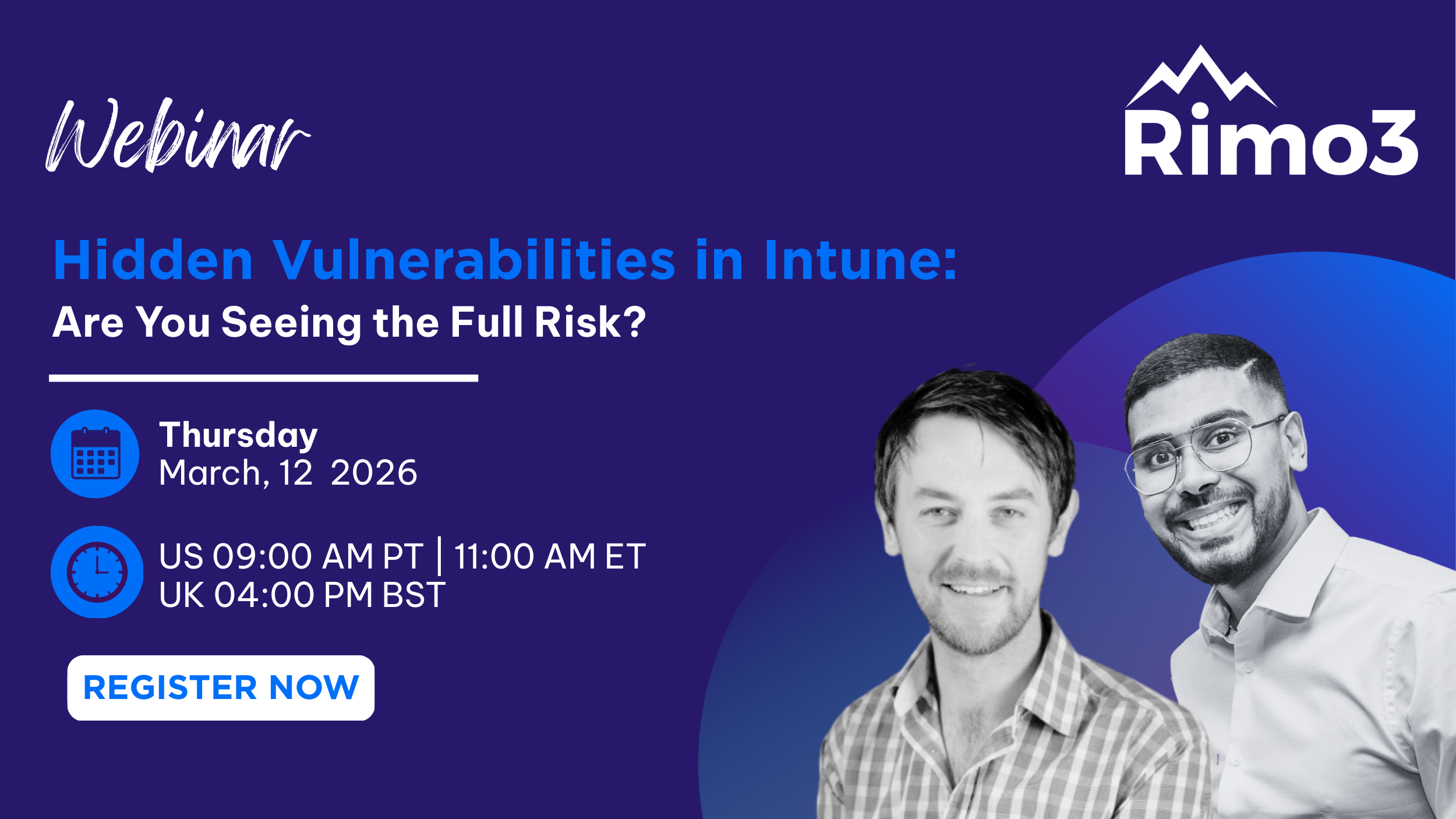 Webinar

Rimo3

Hidden Vulnerabilities in Intune:
Are You Seeing the Full Risk?

Thursday
March, 12 2026

US 09:00 AM PT | 11:00 AM ET
UK 04:00 PM BST

REGISTER NOW